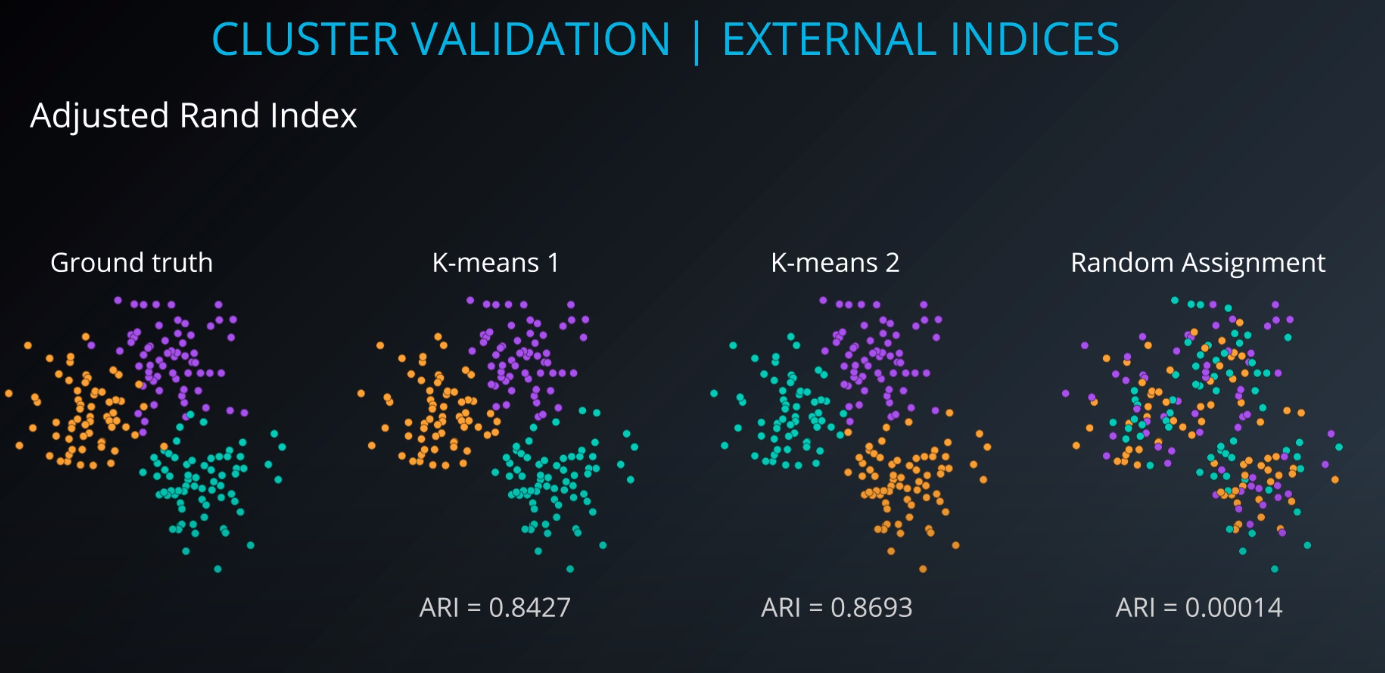 CLUSTER VALIDATION | EXTERNAL INDICES

Adjusted Rand Index

Ground truth

K-means 1

ARI = 0.8427

K-means 2

ARI = 0.8693

Random Assignment

ARI = 0.00014